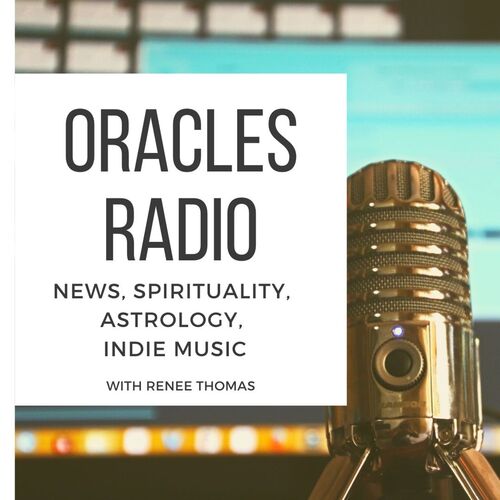 ORACLES RADIO

NEWS, SPIRITUALITY, ASTROLOGY, INDIE MUSIC

WITH RENEE THOMAS